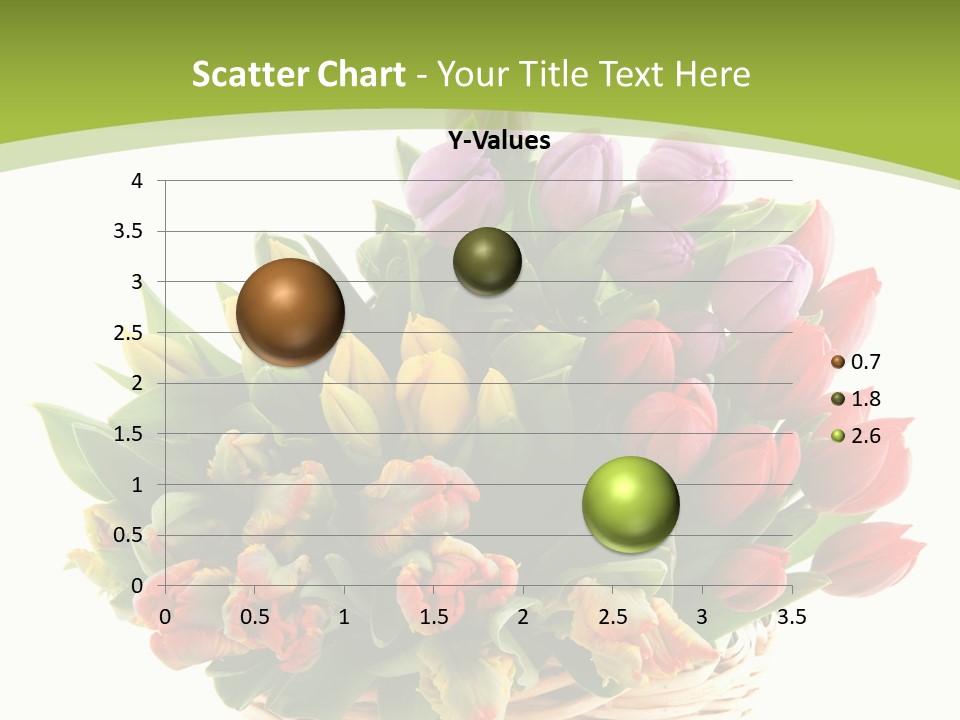 Scatter Chart - Your Title Text Here

Y-Values

4
3.5
3
2.5
2
1.5
1
0.5
0

0 0.5 1 1.5 2 2.5 3 3.5

0.7
1.8
2.6